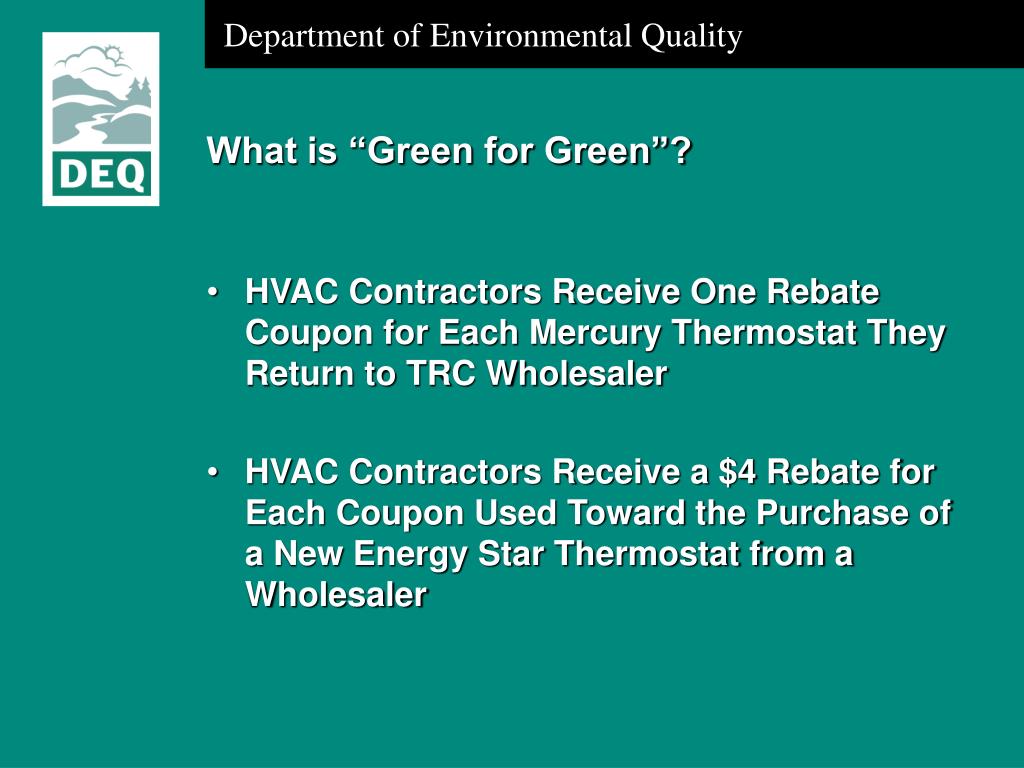 DEQ

Department of Environmental Quality

What is “Green for Green”?

• HVAC Contractors Receive One Rebate Coupon for Each Mercury Thermostat They Return to TRC Wholesaler

• HVAC Contractors Receive a \$4 Rebate for Each Coupon Used Toward the Purchase of a New Energy Star Thermostat from a Wholesaler